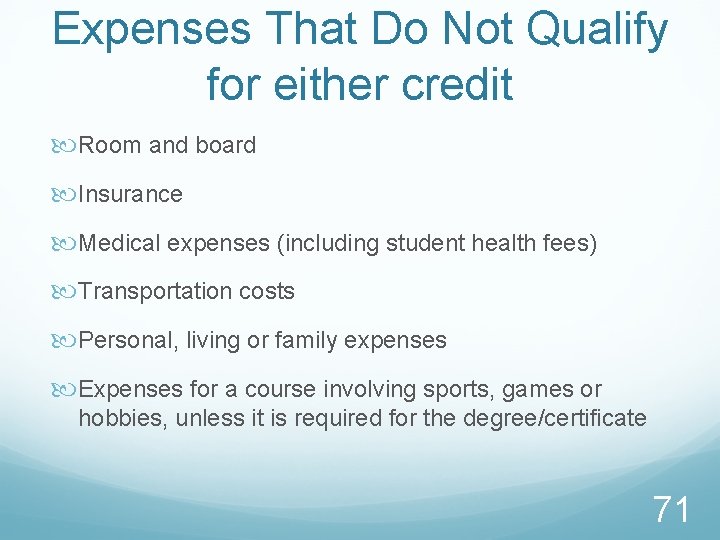 Expenses That Do Not Qualify for either credit

Room and board

Insurance

Medical expenses (including student health fees)

Transportation costs

Personal, living or family expenses

Expenses for a course involving sports, games or hobbies, unless it is required for the degree/certificate

71